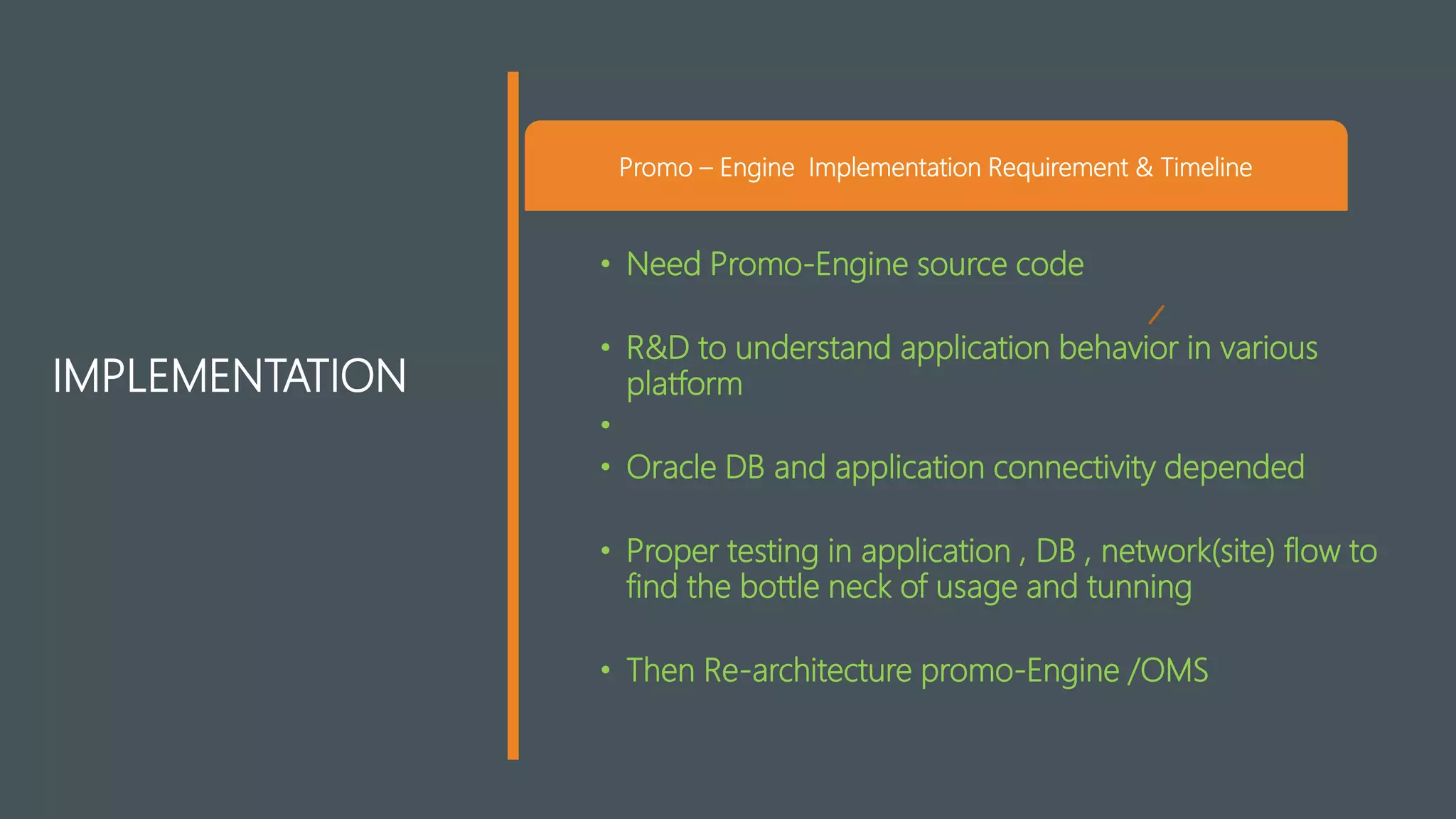 IMPLEMENTATION

Promo – Engine  Implementation Requirement & Timeline

• Need Promo-Engine source code

• R&D to understand application behavior in various platform

•

• Oracle DB and application connectivity depended

• Proper testing in application , DB , network(site) flow to find the bottle neck of usage and tunning

• Then Re-architecture promo-Engine /OMS